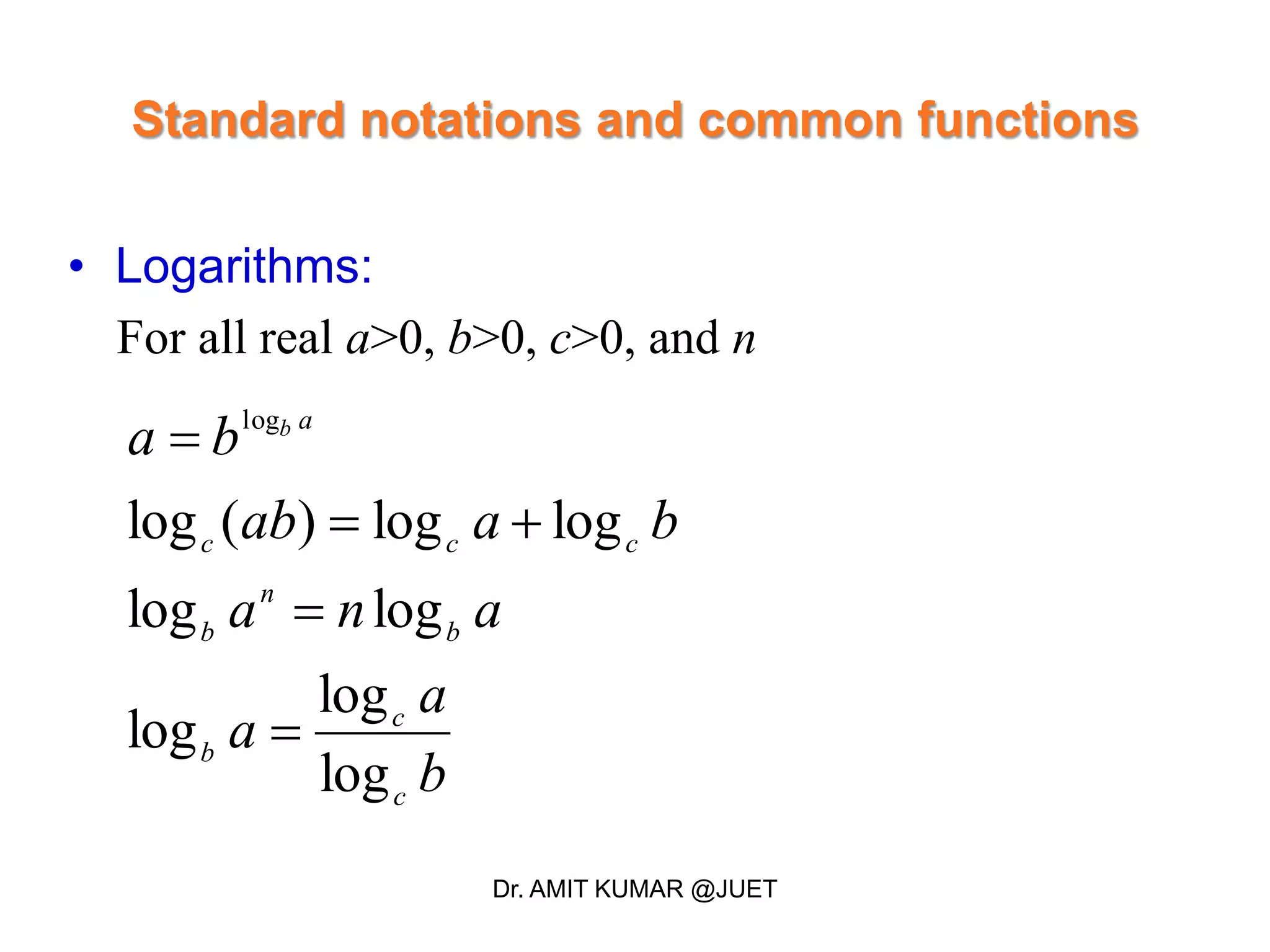 Standard notations and common functions

• Logarithms:

For all real $a>0$, $b>0$, $c>0$, and $n$

$a = b^{\log_b a}$

$\log_c(ab) = \log_c a + \log_c b$

$\log_b a^n = n \log_b a$

$\log_b a = \frac{\log_c a}{\log_c b}$

Dr. AMIT KUMAR @JUET